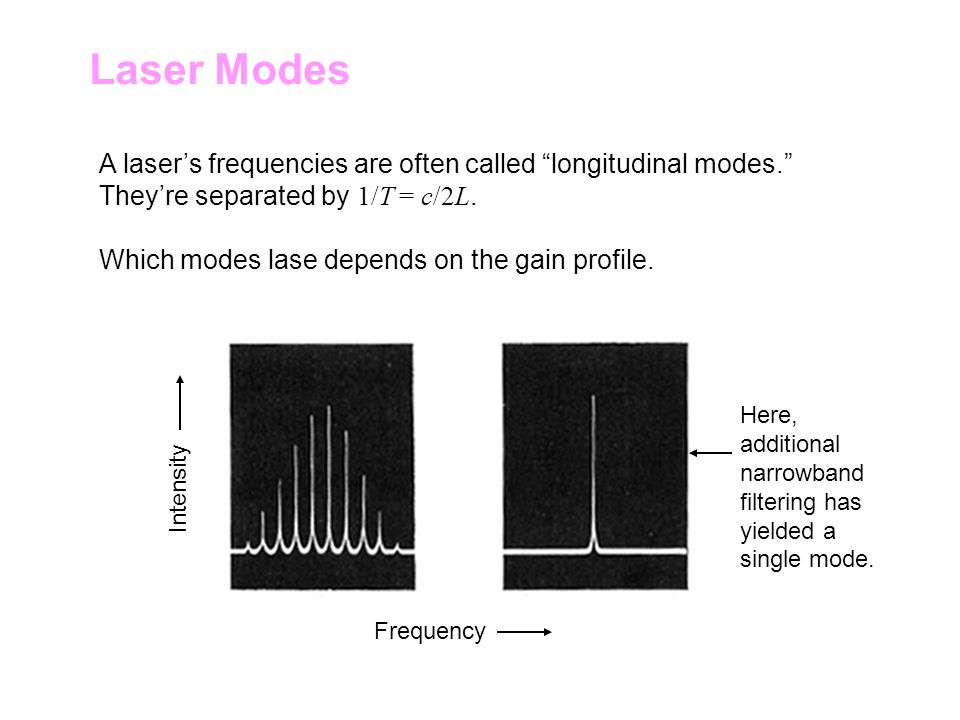 Laser Modes

A laser’s frequencies are often called “longitudinal modes.” They’re separated by $1/T = c/2L$.

Which modes lase depends on the gain profile.

Intensity

Frequency

Here, additional narrowband filtering has yielded a single mode.